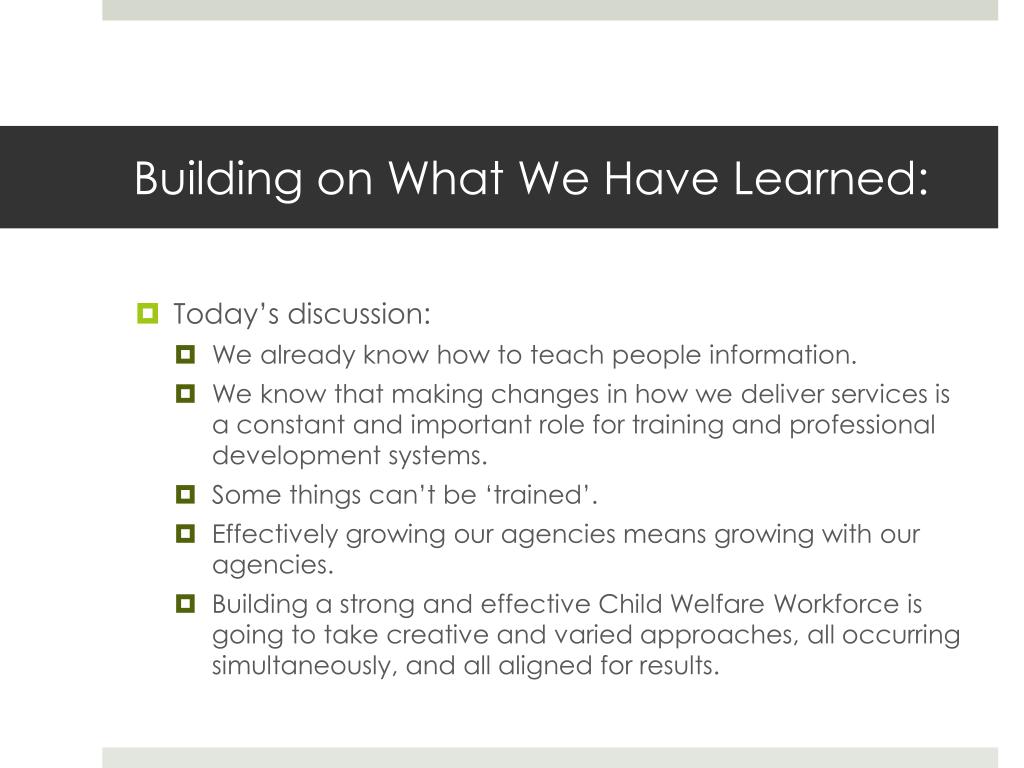 Building on What We Have Learned:

Today’s discussion:

We already know how to teach people information.

We know that making changes in how we deliver services is a constant and important role for training and professional development systems.

Some things can’t be ‘trained’.

Effectively growing our agencies means growing with our agencies.

Building a strong and effective Child Welfare Workforce is going to take creative and varied approaches, all occurring simultaneously, and all aligned for results.